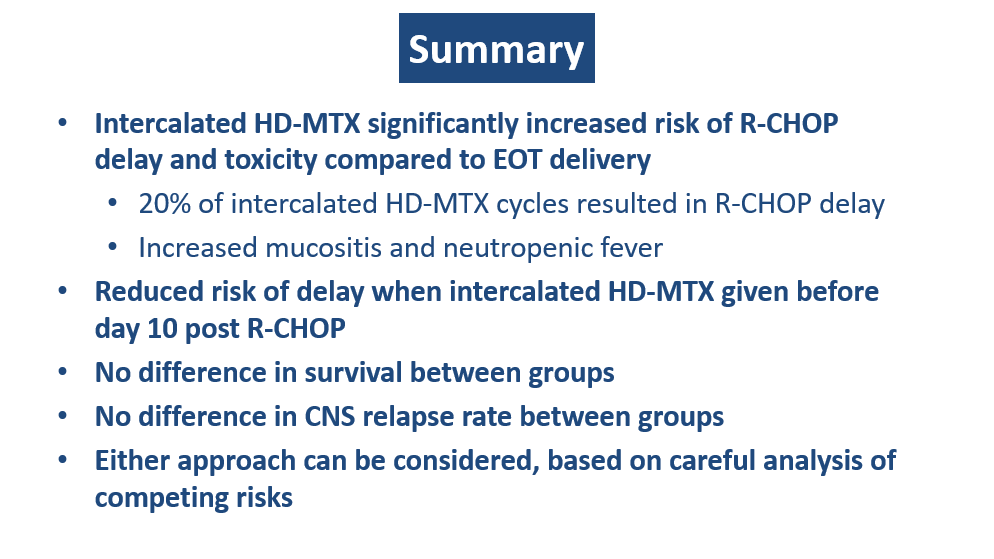 Summary

• Intercalated HD-MTX significantly increased risk of R-CHOP delay and toxicity compared to EOT delivery
• 20% of intercalated HD-MTX cycles resulted in R-CHOP delay
• Increased mucositis and neutropenic fever
• Reduced risk of delay when intercalated HD-MTX given before day 10 post R-CHOP
• No difference in survival between groups
• No difference in CNS relapse rate between groups
• Either approach can be considered, based on careful analysis of competing risks